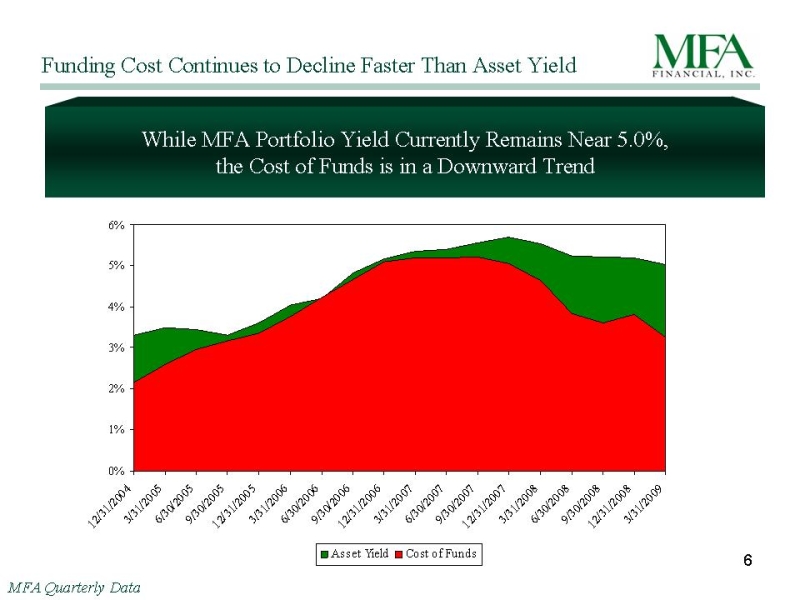 Funding Cost Continues to Decline Faster Than Asset Yield

MFA
FINANCIAL, INC.

While MFA Portfolio Yield Currently Remains Near 5.0%, the Cost of Funds is in a Downward Trend

6%
5%
4%
3%
2%
1%
0%

12/31/2004
3/31/2005
6/30/2005
9/30/2005
12/31/2005
3/31/2006
6/30/2006
9/30/2006
12/31/2006
3/31/2007
6/30/2007
9/30/2007
12/31/2007
3/31/2008
6/30/2008
9/30/2008
12/31/2008
3/31/2009

Asset Yield
Cost of Funds

6

MFA Quarterly Data